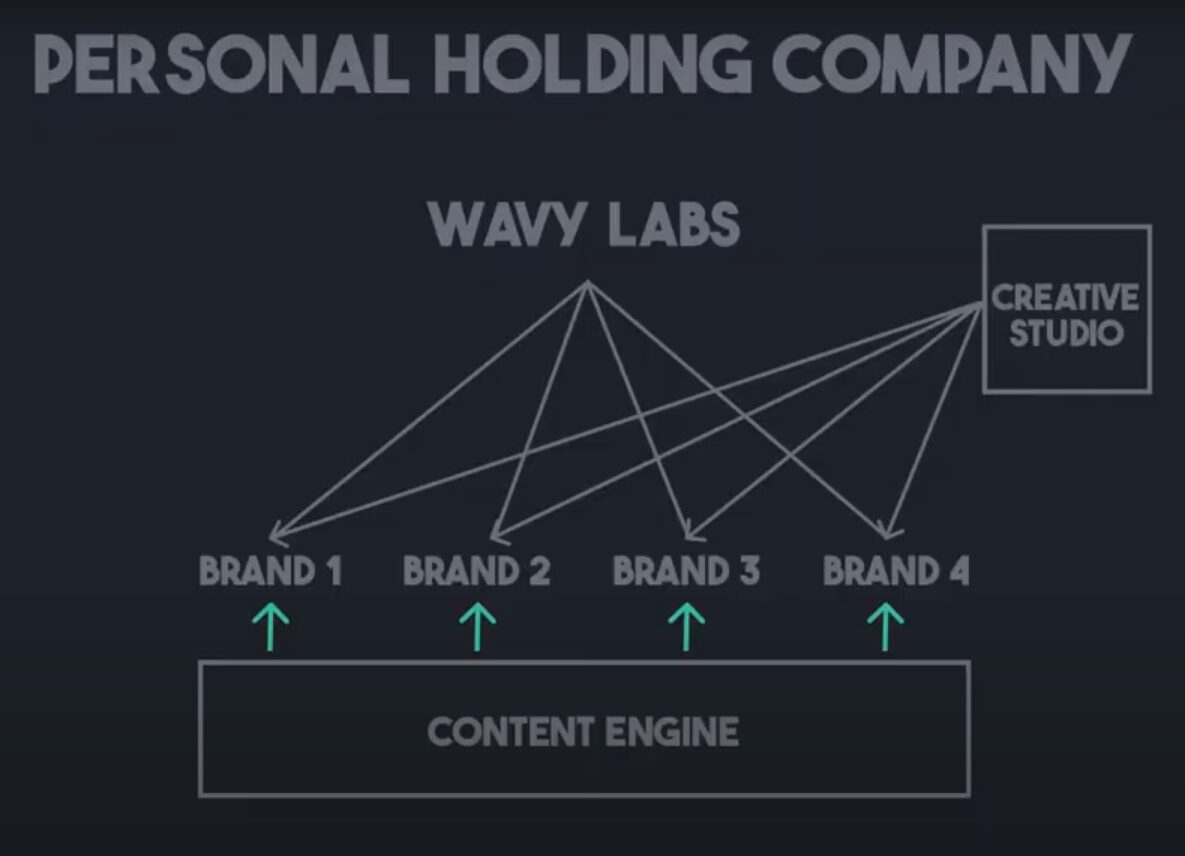 PERSONAL HOLDING COMPANY

WAVY LABS

CREATIVE STUDIO

BRAND 1
BRAND 2
BRAND 3
BRAND 4

CONTENT ENGINE